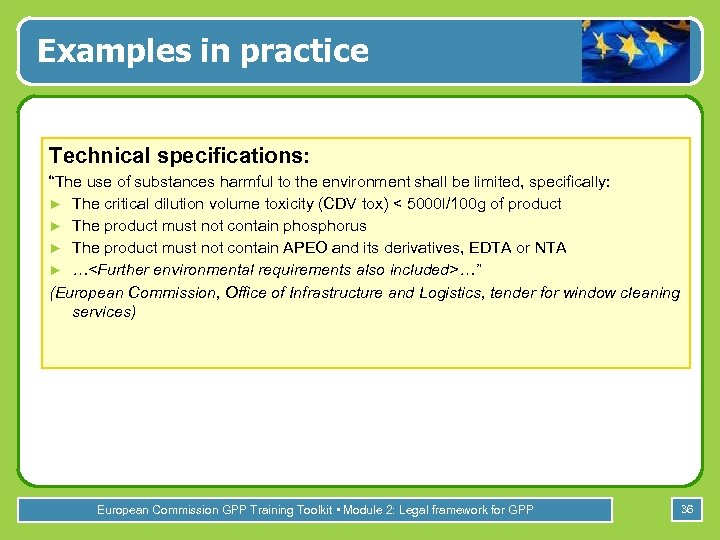 Examples in practice

Technical specifications:

"The use of substances harmful to the environment shall be limited, specifically:

► The critical dilution volume toxicity (CDV tox) < 5000l/100g of product
► The product must not contain phosphorus
► The product must not contain APEO and its derivatives, EDTA or NTA
► …<Further environmental requirements also included>…"

(European Commission, Office of Infrastructure and Logistics, tender for window cleaning services)

European Commission GPP Training Toolkit • Module 2: Legal framework for GPP

36